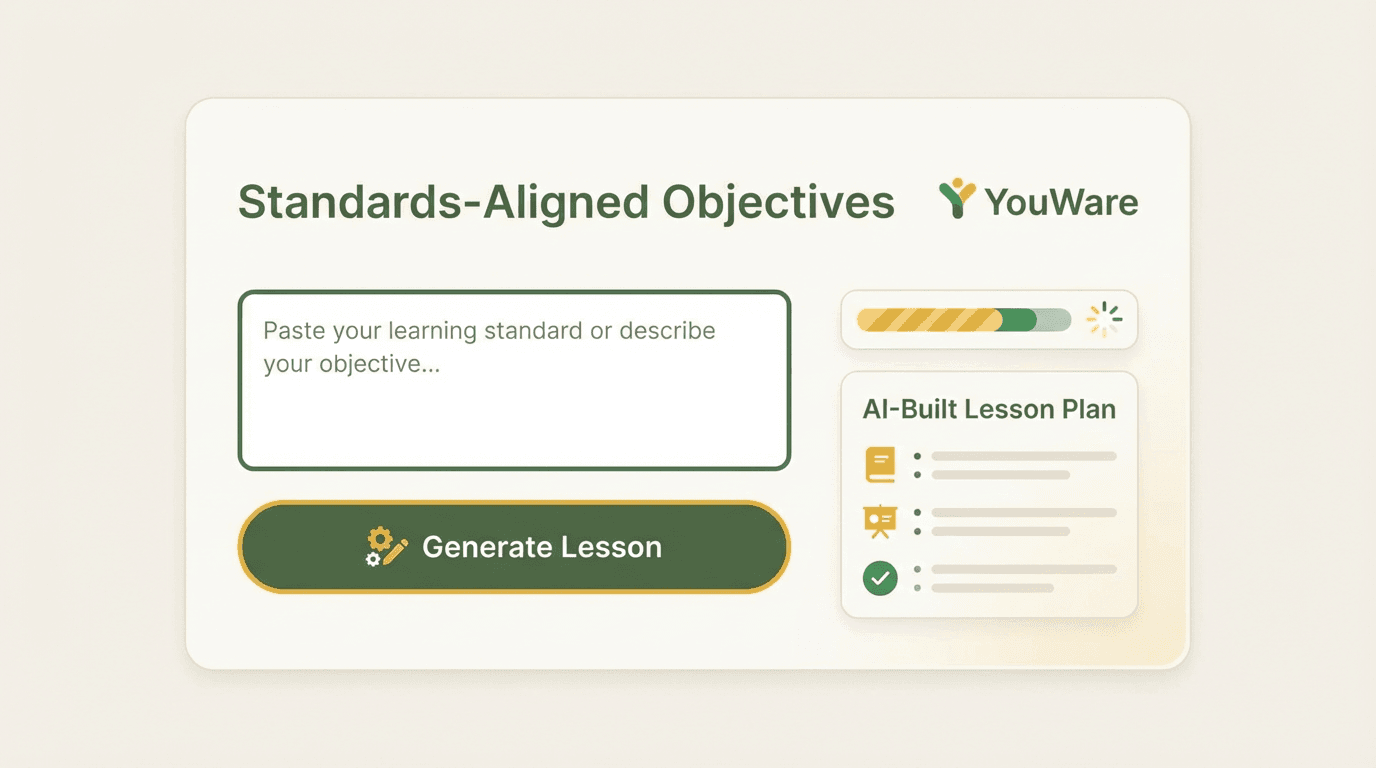 Standards-Aligned Objectives

YouWare

Paste your learning standard or describe your objective...

Generate Lesson

AI-Built Lesson Plan